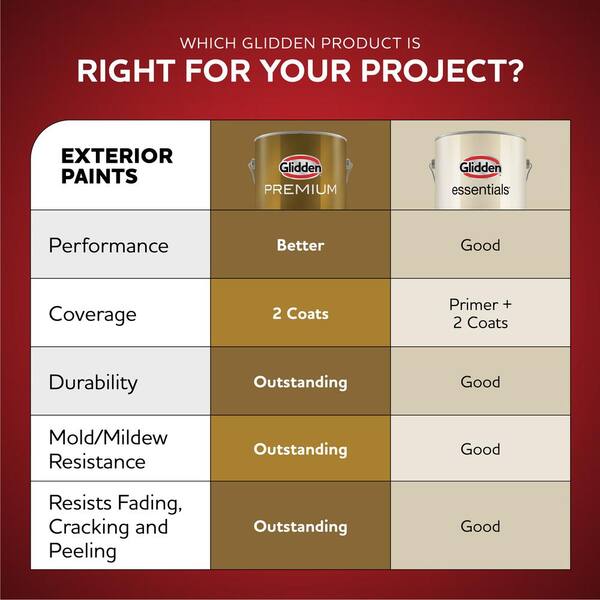 WHICH GLIDDEN PRODUCT IS
RIGHT FOR YOUR PROJECT?

| EXTERIOR PAINTS | Glidden PREMIUM | Glidden essentials |
|---|---|---|
| Performance | Better | Good |
| Coverage | 2 Coats | Primer + 2 Coats |
| Durability | Outstanding | Good |
| Mold/Mildew Resistance | Outstanding | Good |
| Resists Fading, Cracking and Peeling | Outstanding | Good |